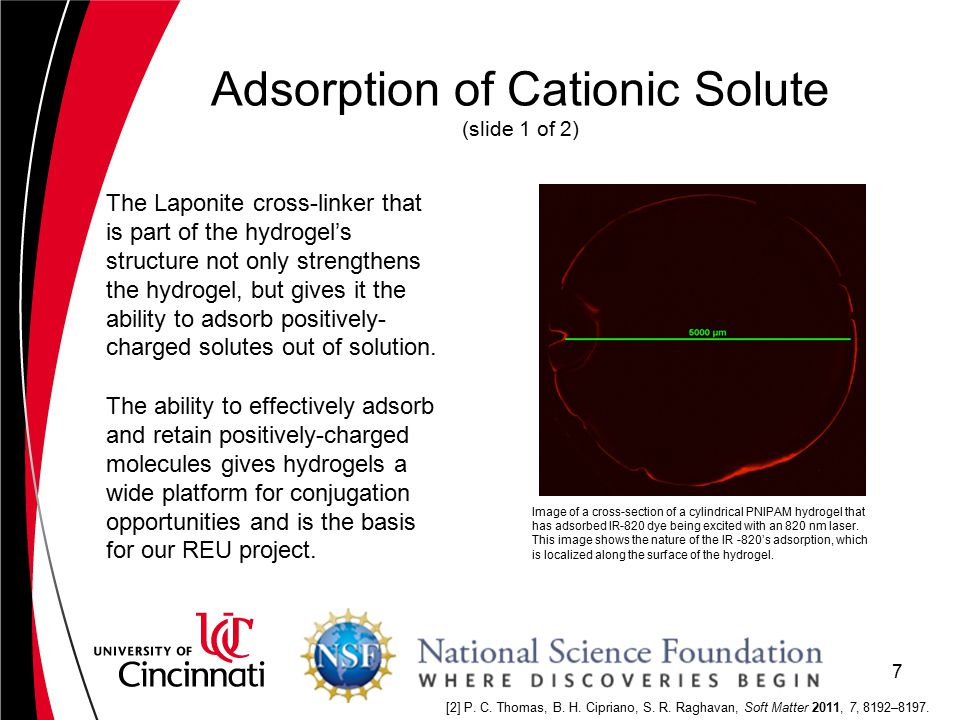 Adsorption of Cationic Solute
(slide 1 of 2)

The Laponite cross-linker that is part of the hydrogel's structure not only strengthens the hydrogel, but gives it the ability to adsorb positively-charged solutes out of solution.

The ability to effectively adsorb and retain positively-charged molecules gives hydrogels a wide platform for conjugation opportunities and is the basis for our REU project.

5000 µm

Image of a cross-section of a cylindrical PNIPAM hydrogel that has adsorbed IR-820 dye being excited with an 820 nm laser. This image shows the nature of the IR -820's adsorption, which is localized along the surface of the hydrogel.

UNIVERSITY OF UC Cincinnati

NSF National Science Foundation
WHERE DISCOVERIES BEGIN

7

[2] P. C. Thomas, B. H. Cipriano, S. R. Raghavan, Soft Matter 2011, 7, 8192–8197.